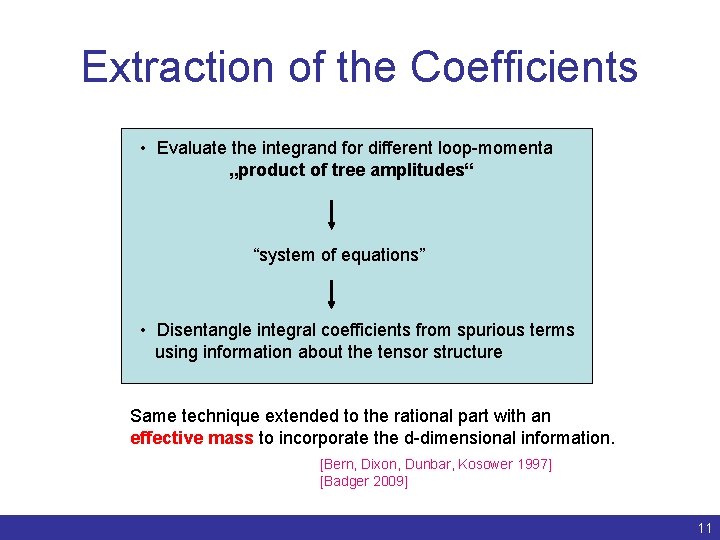 Extraction of the Coefficients

• Evaluate the integrand for different loop-momenta
„product of tree amplitudes“

“system of equations”

• Disentangle integral coefficients from spurious terms using information about the tensor structure

Same technique extended to the rational part with an effective mass to incorporate the d-dimensional information.

[Bern, Dixon, Dunbar, Kosower 1997]
[Badger 2009]

11